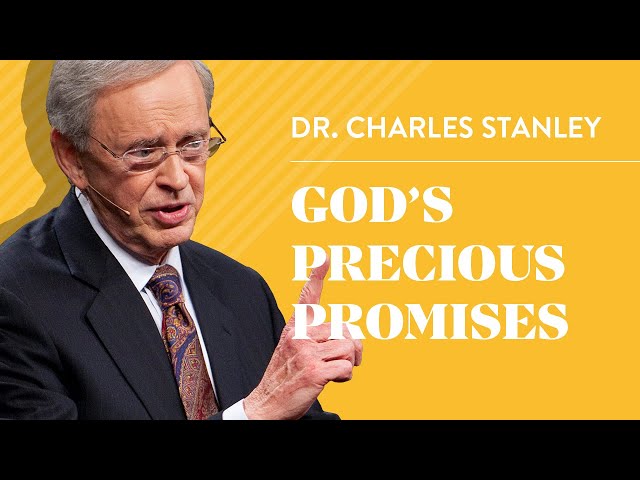 DR. CHARLES STANLEY

GOD'S PRECIOUS PROMISES